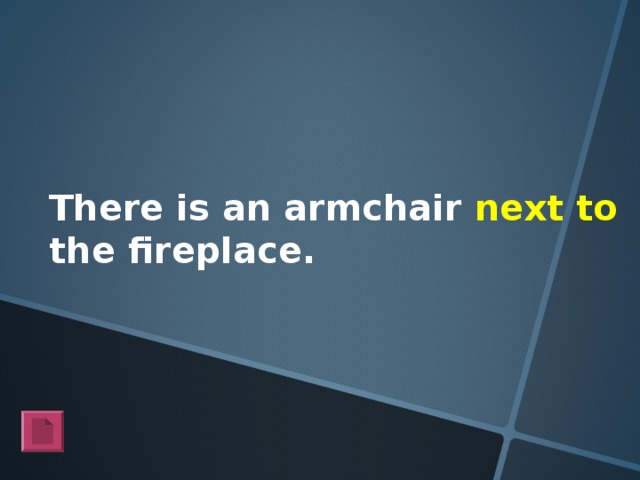 There is an armchair next to the fireplace.